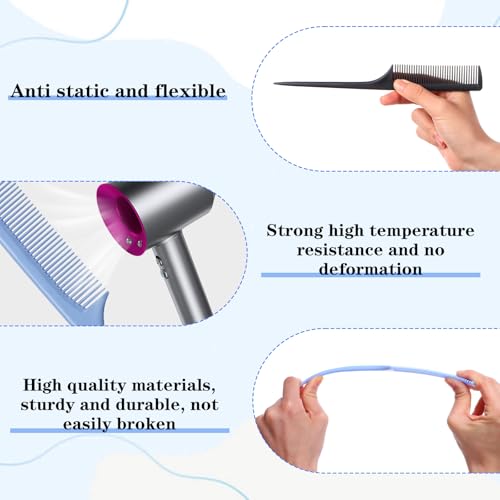 Anti static and flexible

Strong high temperature resistance and no deformation

High quality materials, sturdy and durable, not easily broken